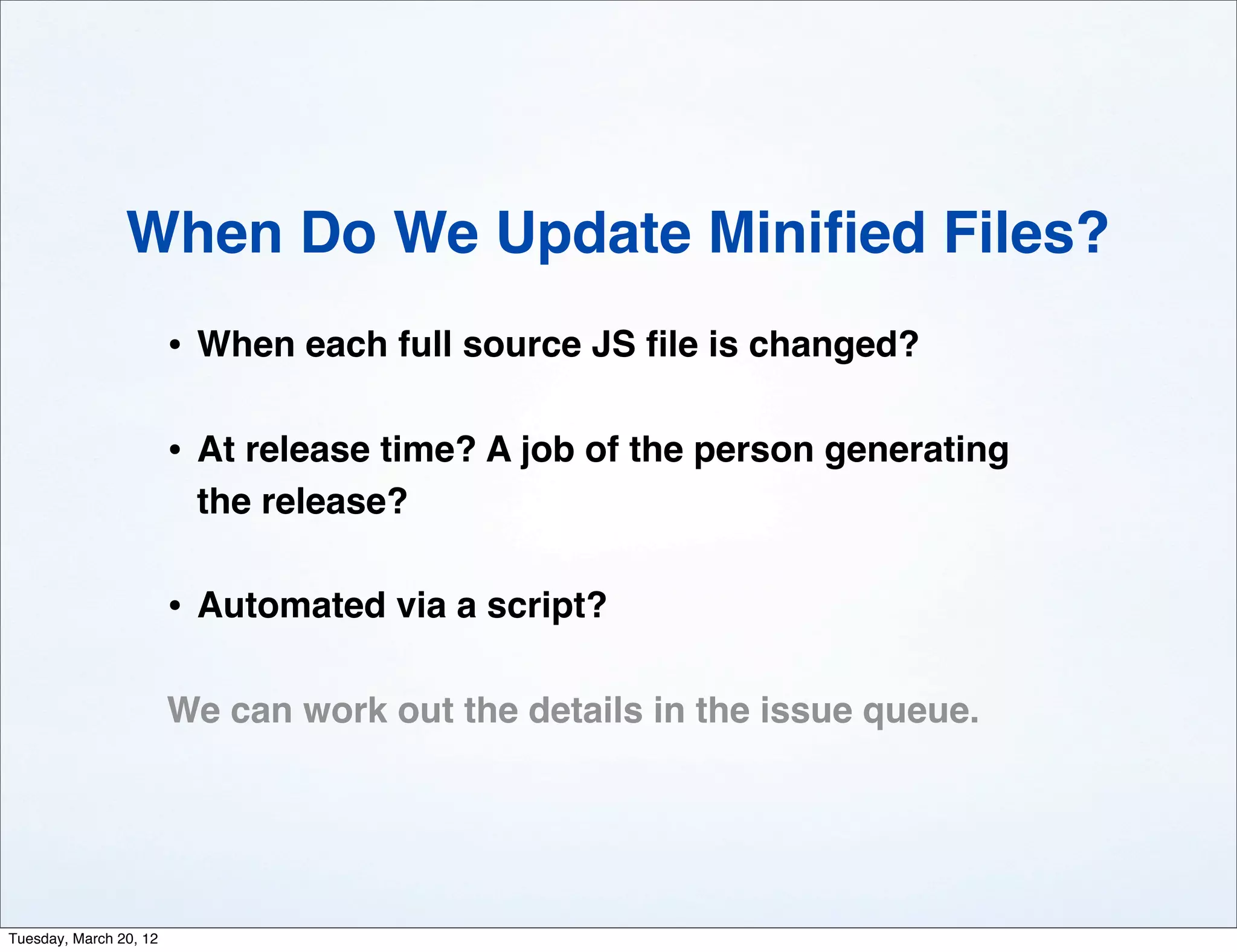 When Do We Update Minified Files?

• When each full source JS file is changed?

• At release time? A job of the person generating the release?

• Automated via a script?

We can work out the details in the issue queue.

Tuesday, March 20, 12